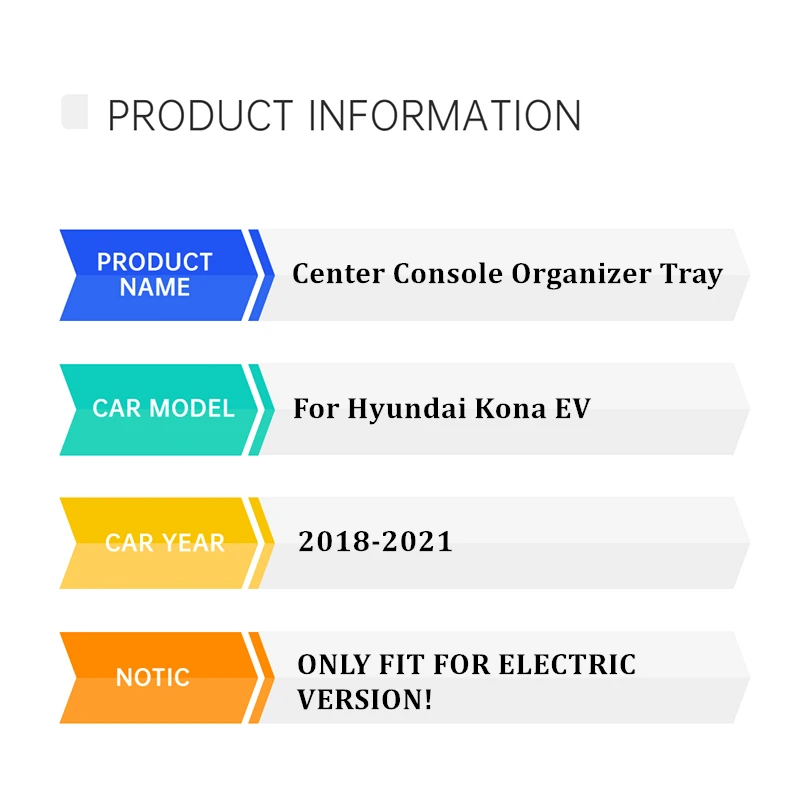 PRODUCT INFORMATION

PRODUCT NAME
Center Console Organizer Tray

CAR MODEL
For Hyundai Kona EV

CAR YEAR
2018-2021

NOTIC
ONLY FIT FOR ELECTRIC VERSION!